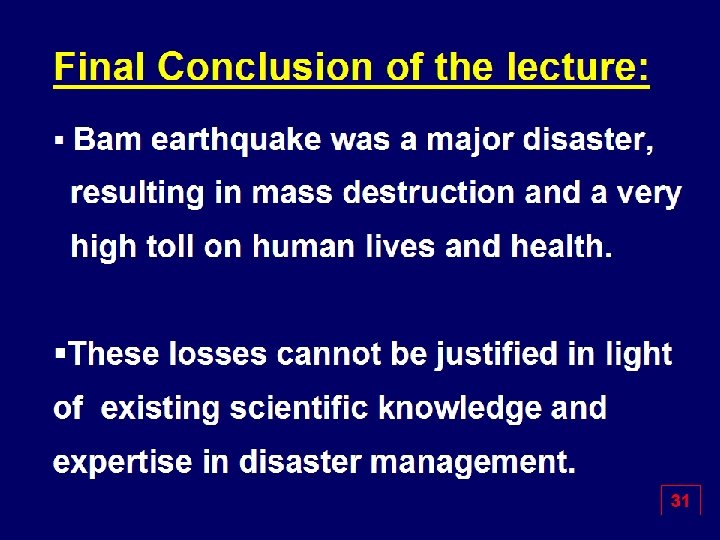 Final Conclusion of the lecture:

▪ Bam earthquake was a major disaster, resulting in mass destruction and a very high toll on human lives and health.

▪These losses cannot be justified in light of existing scientific knowledge and expertise in disaster management.

31